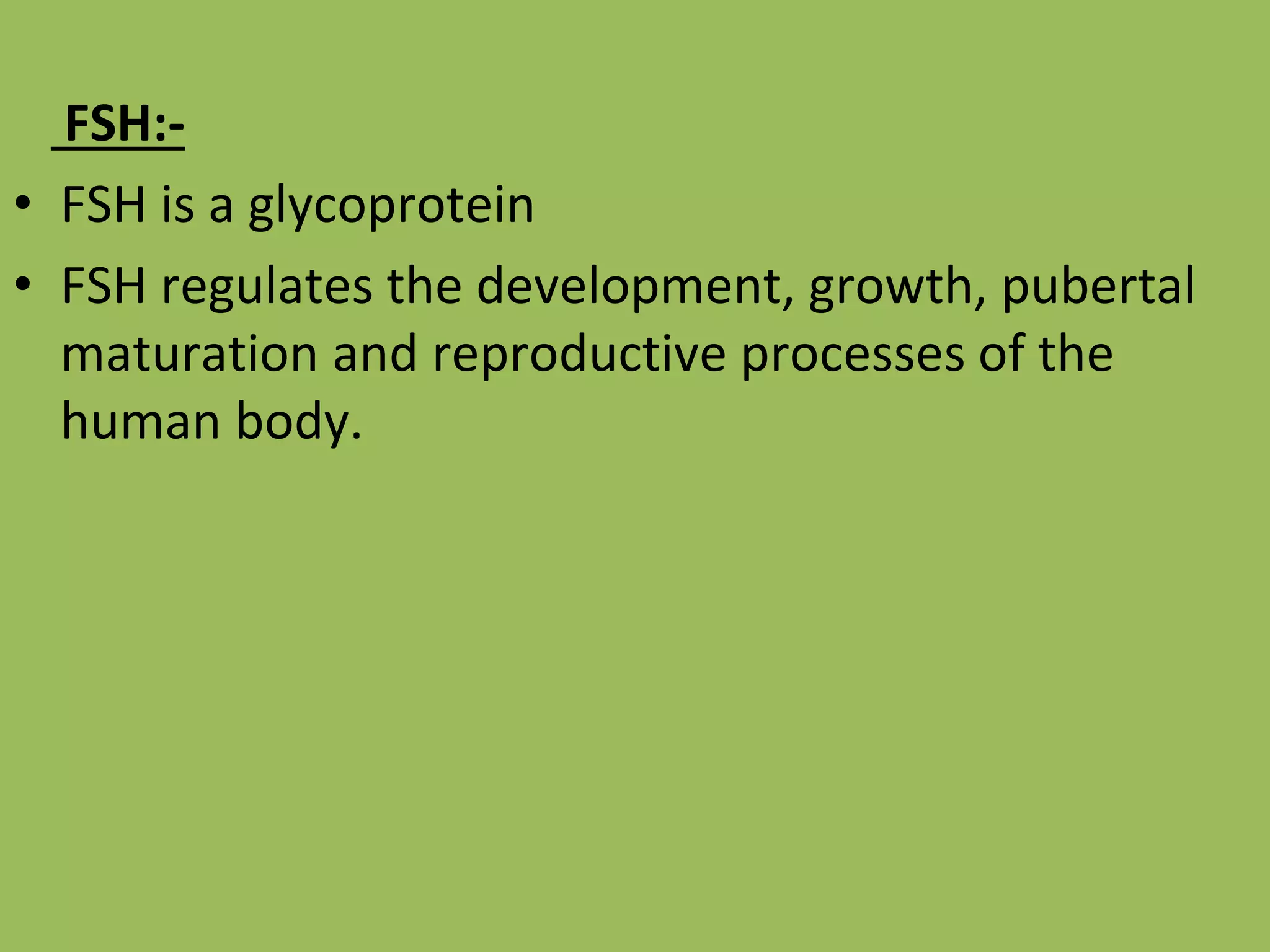 FSH:-

• FSH is a glycoprotein
• FSH regulates the development, growth, pubertal maturation and reproductive processes of the human body.